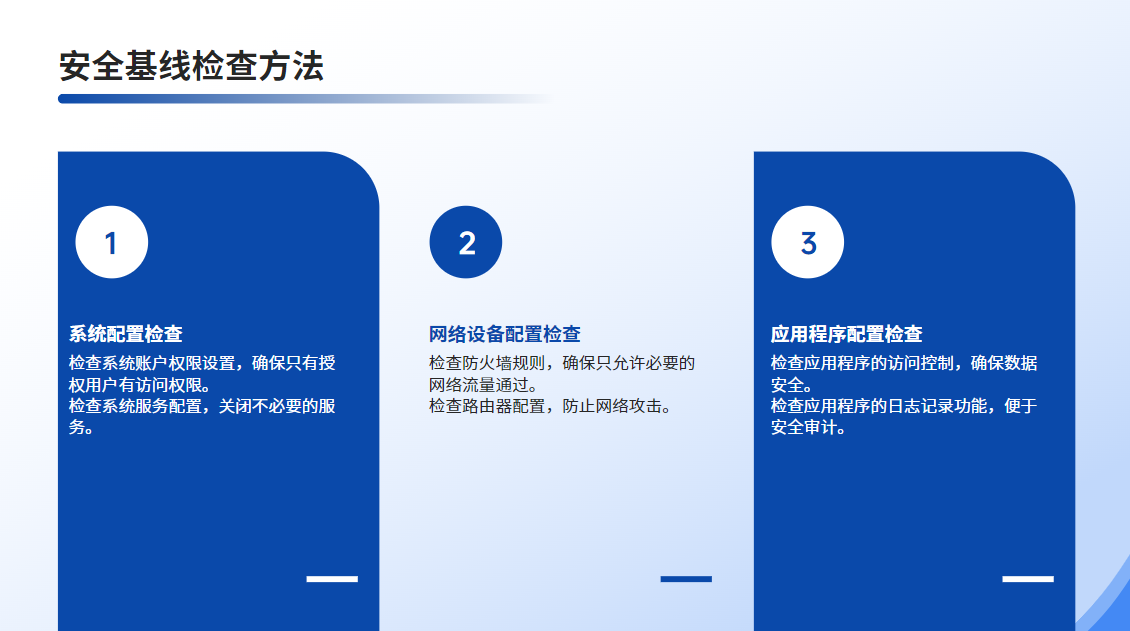 安全基线检查方法

1

系统配置检查

检查系统账户权限设置，确保只有授权用户有访问权限。
检查系统服务配置，关闭不必要的服务。

2

网络设备配置检查

检查防火墙规则，确保只允许必要的网络流量通过。
检查路由器配置，防止网络攻击。

3

应用程序配置检查

检查应用程序的访问控制，确保数据安全。
检查应用程序的日志记录功能，便于安全审计。